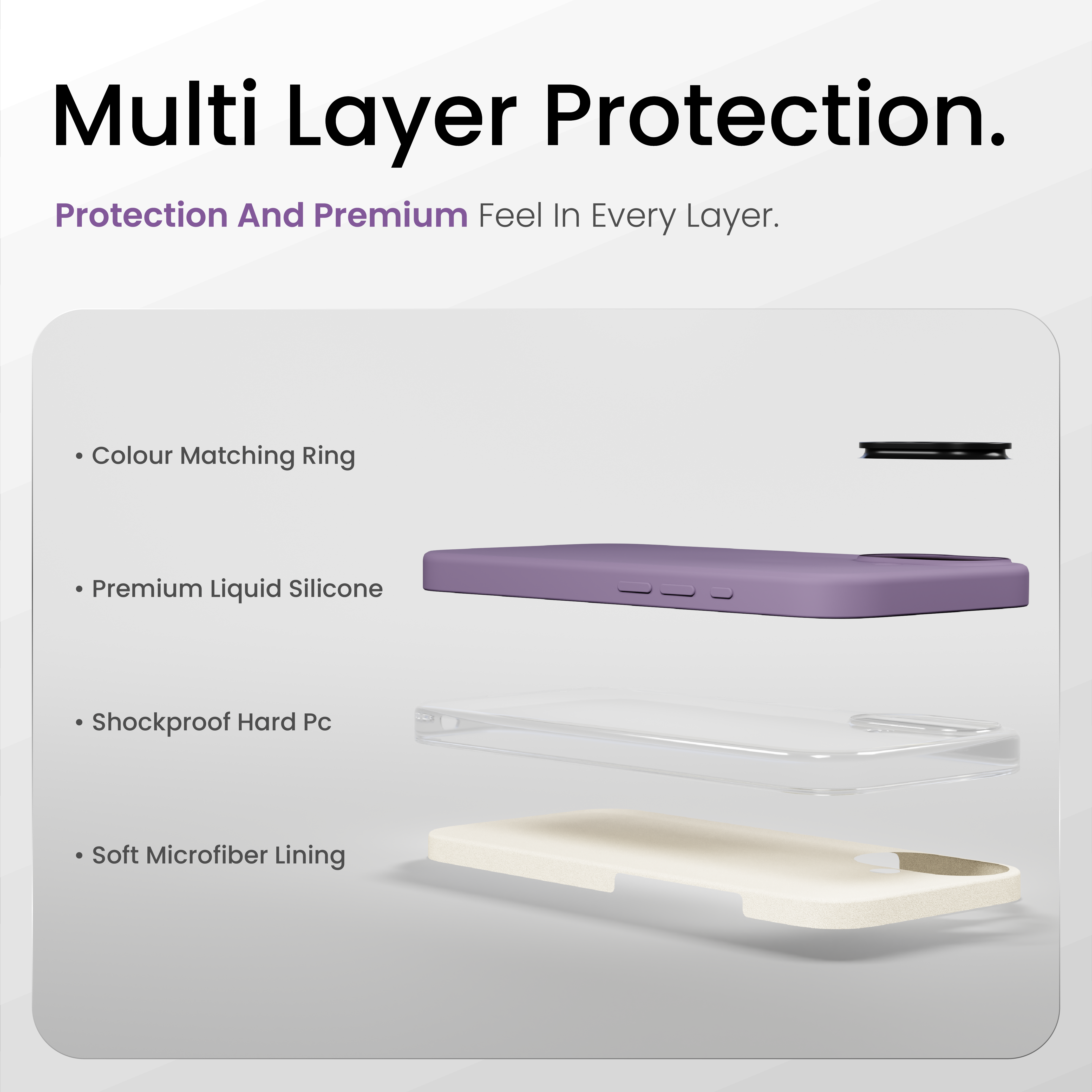 Multi Layer Protection.

Protection And Premium Feel In Every Layer.

• Colour Matching Ring

• Premium Liquid Silicone

• Shockproof Hard Pc

• Soft Microfiber Lining